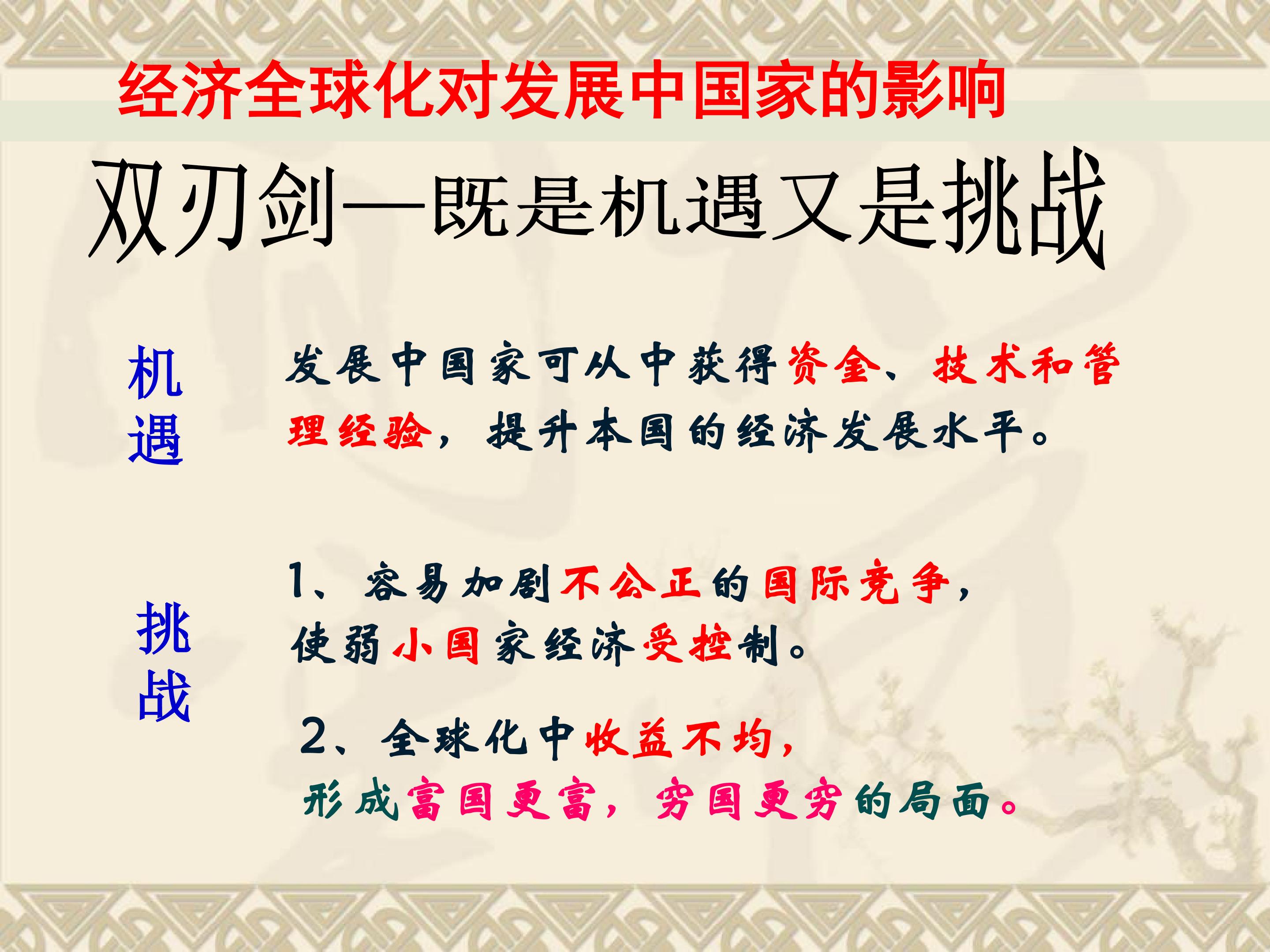 经济全球化对发展中国家的影响

双刃剑—既是机遇又是挑战

机遇

发展中国家可从中获得资金、技术和管理经验，提升本国的经济发展水平。

挑战

1、容易加剧不公正的国际竞争，使弱小国家经济受控制。

2、全球化中收益不均，形成富国更富，穷国更穷的局面。